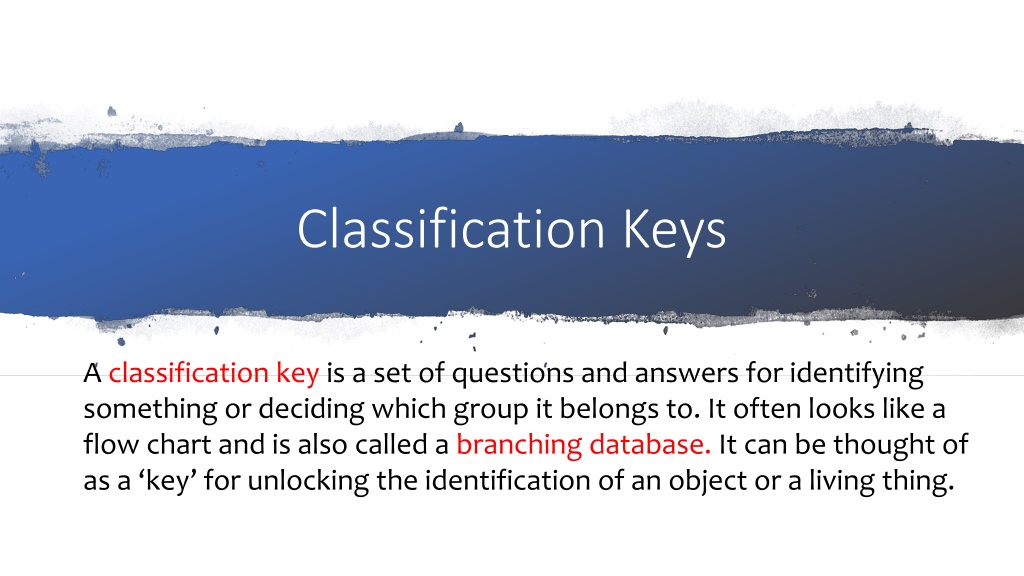 Classification Keys

A classification key is a set of questions and answers for identifying something or deciding which group it belongs to. It often looks like a flow chart and is also called a branching database. It can be thought of as a ‘key’ for unlocking the identification of an object or a living thing.